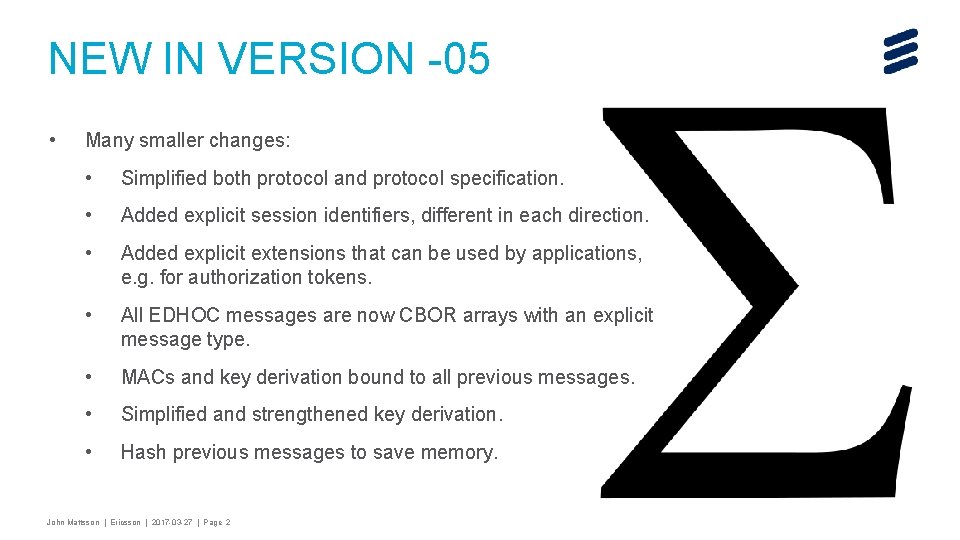 NEW IN VERSION -05

• Many smaller changes:

• Simplified both protocol and protocol specification.

• Added explicit session identifiers, different in each direction.

• Added explicit extensions that can be used by applications, e.g. for authorization tokens.

• All EDHOC messages are now CBOR arrays with an explicit message type.

• MACs and key derivation bound to all previous messages.

• Simplified and strengthened key derivation.

• Hash previous messages to save memory.

$\Sigma$

John Mattsson | Ericsson | 2017-03-27 | Page 2